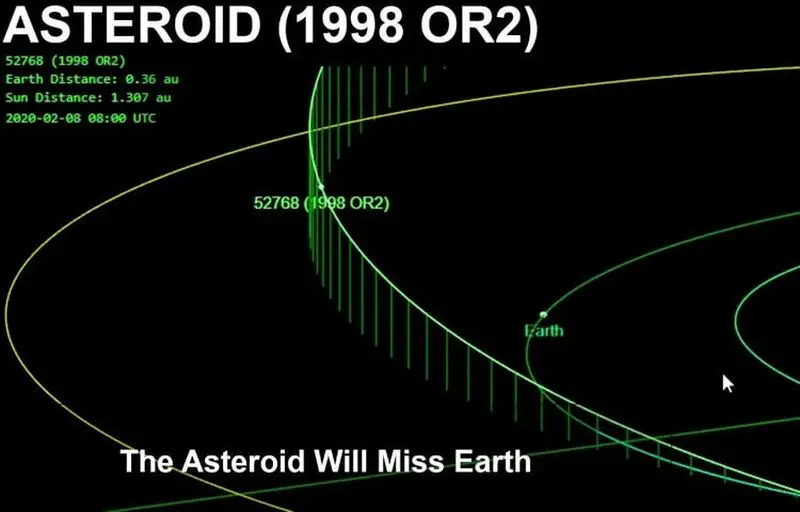 ASTEROID (1998 OR2)

52768 (1998 OR2)
Earth Distance: 0.36 au
Sun Distance: 1.307 au
2020-02-08 08:00 UTC

52768 (1998 OR2)

Earth

The Asteroid Will Miss Earth